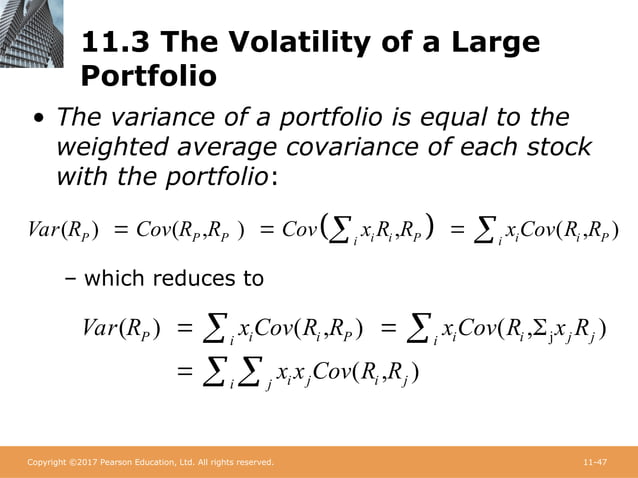 11.3 The Volatility of a Large Portfolio

• The variance of a portfolio is equal to the weighted average covariance of each stock with the portfolio:

$Var(R_P) = Cov(R_P, R_P) = Cov\left(\sum_i x_i R_i, R_P\right) = \sum_i x_i Cov(R_i, R_P)$

– which reduces to

$Var(R_P) = \sum_i x_i Cov(R_i, R_P) = \sum_i x_i Cov(R_i, \Sigma_j x_j R_j)$
$= \sum_i \sum_j x_i x_j Cov(R_i, R_j)$

Copyright ©2017 Pearson Education, Ltd. All rights reserved.

11-47